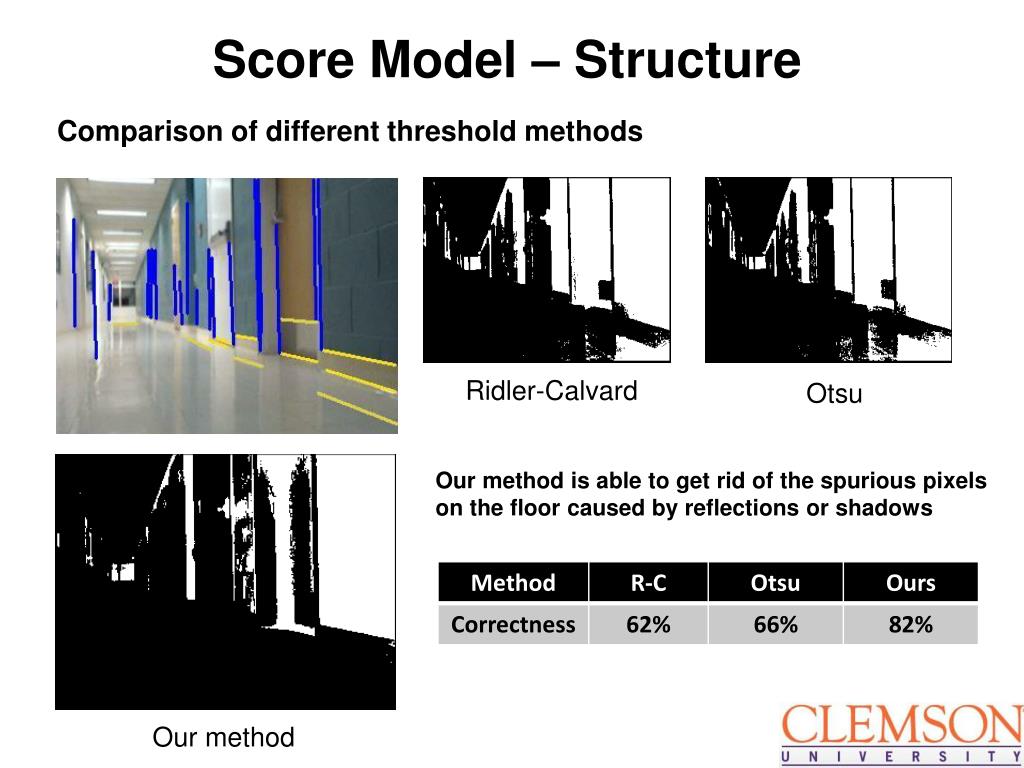 Score Model – Structure

Comparison of different threshold methods

Ridler-Calvard

Otsu

Our method is able to get rid of the spurious pixels on the floor caused by reflections or shadows

| Method | R-C | Otsu | Ours |
|---|---|---|---|
| Correctness | 62% | 66% | 82% |

Our method

CLEMSON
UNIVERSITY